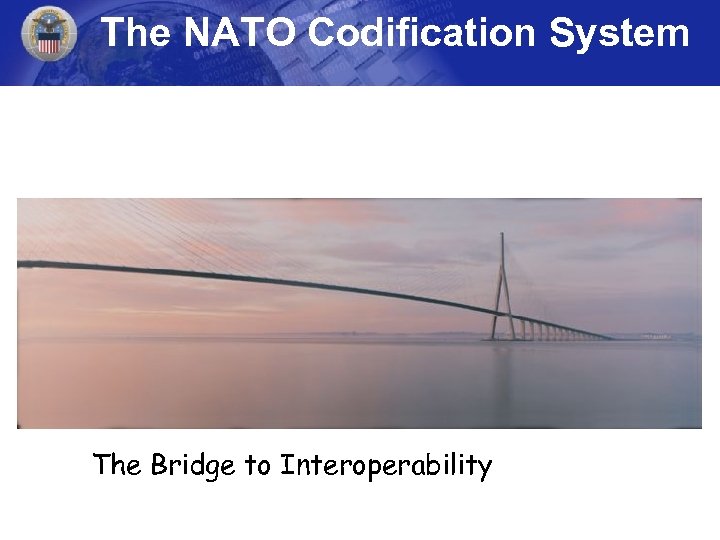 The NATO Codification System

The Bridge to Interoperability